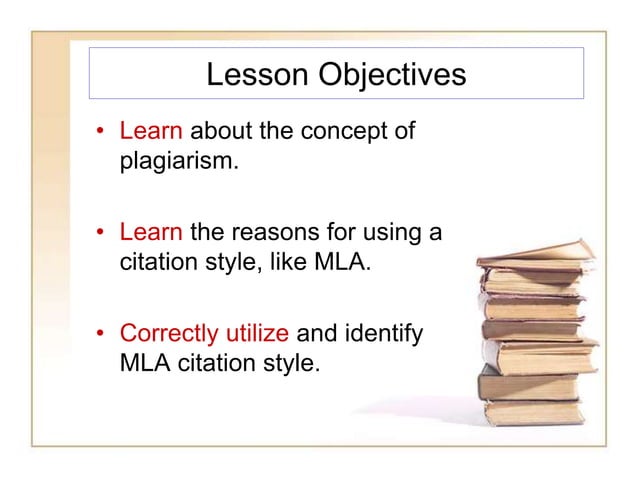 Lesson Objectives

• Learn about the concept of plagiarism.

• Learn the reasons for using a citation style, like MLA.

• Correctly utilize and identify MLA citation style.